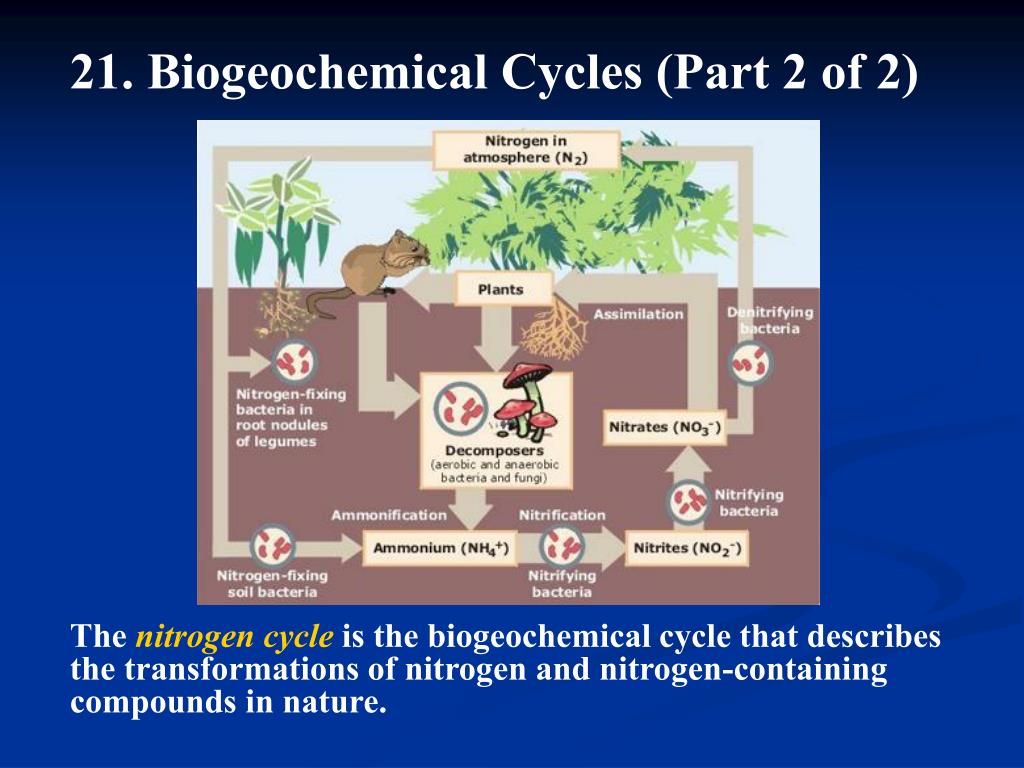 21. Biogeochemical Cycles (Part 2 of 2)

Nitrogen in atmosphere ($N_2$)

Plants

Assimilation

Denitrifying bacteria

Nitrogen-fixing bacteria in root nodules of legumes

Decomposers (aerobic and anaerobic bacteria and fungi)

Nitrates ($NO_3^-$)

Nitrifying bacteria

Ammonification

Nitrification

Ammonium ($NH_4^+$)

Nitrites ($NO_2^-$)

Nitrogen-fixing soil bacteria

Nitrifying bacteria

The nitrogen cycle is the biogeochemical cycle that describes the transformations of nitrogen and nitrogen-containing compounds in nature.